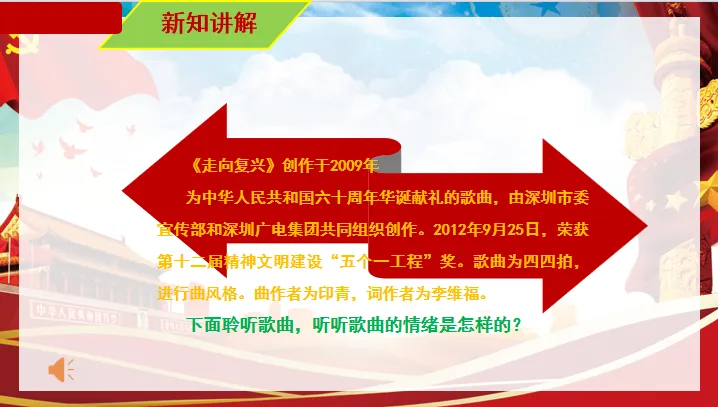 新知讲解

《走向复兴》创作于2009年

为中华人民共和国六十周年华诞献礼的歌曲，由深圳市委宣传部和深圳广电集团共同组织创作。2012年9月25日，荣获第十二届精神文明建设“五个一工程”奖。歌曲为四四拍，进行曲风格。曲作者为印青，词作者为李维福。

下面聆听歌曲，听听歌曲的情绪是怎样的？

中华人民共和国万岁